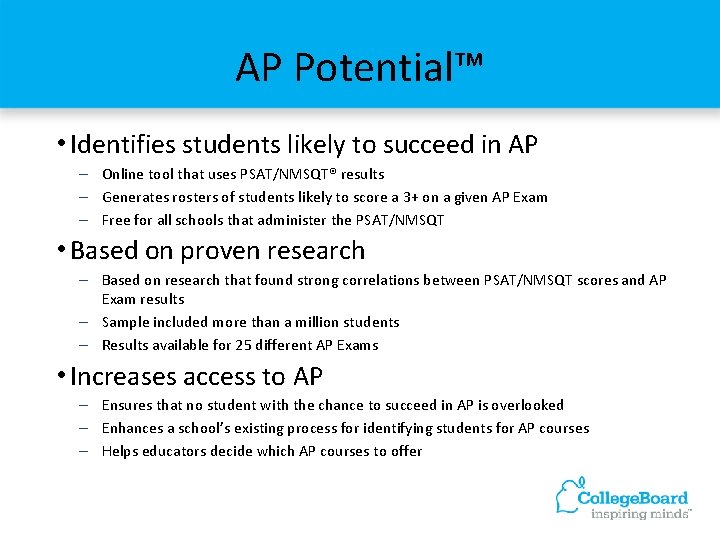 AP Potential™

• Identifies students likely to succeed in AP
– Online tool that uses PSAT/NMSQT® results
– Generates rosters of students likely to score a 3+ on a given AP Exam
– Free for all schools that administer the PSAT/NMSQT

• Based on proven research
– Based on research that found strong correlations between PSAT/NMSQT scores and AP Exam results
– Sample included more than a million students
– Results available for 25 different AP Exams

• Increases access to AP
– Ensures that no student with the chance to succeed in AP is overlooked
– Enhances a school's existing process for identifying students for AP courses
– Helps educators decide which AP courses to offer

CollegeBoard
inspiring minds™